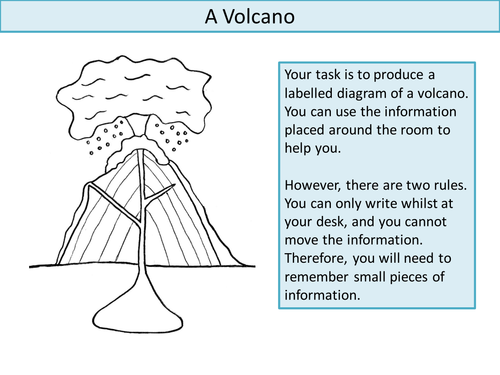 A Volcano

Your task is to produce a labelled diagram of a volcano. You can use the information placed around the room to help you.

However, there are two rules. You can only write whilst at your desk, and you cannot move the information. Therefore, you will need to remember small pieces of information.